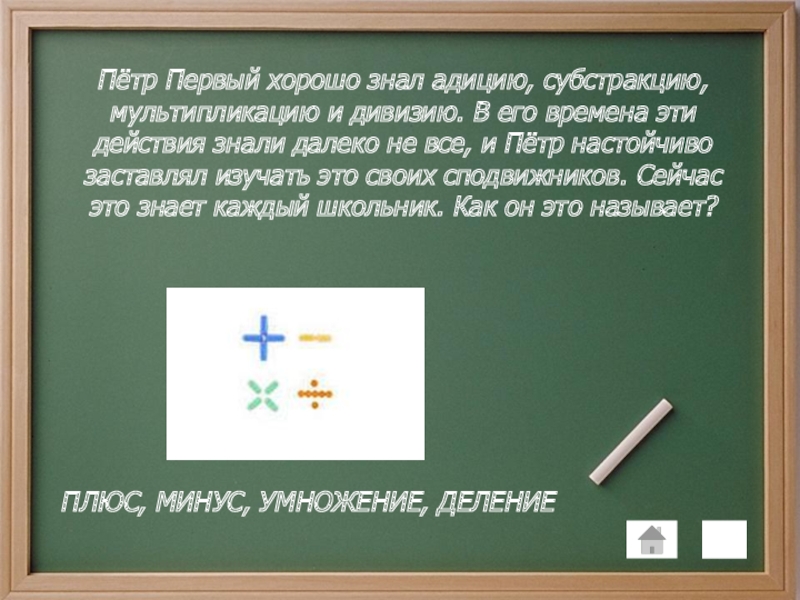 Пётр Первый хорошо знал адицию, субстракцию, мультипликацию и дивизию. В его времена эти действия знали далеко не все, и Пётр настойчиво заставлял изучать это своих сподвижников. Сейчас это знает каждый школьник. Как он это называет?

ПЛЮС, МИНУС, УМНОЖЕНИЕ, ДЕЛЕНИЕ